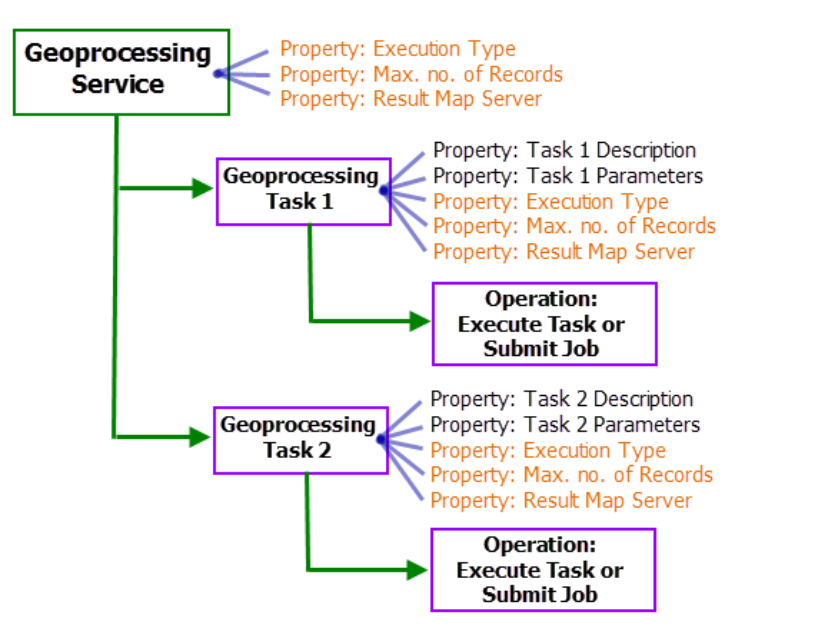 Geoprocessing Service

Property: Execution Type
Property: Max. no. of Records
Property: Result Map Server

Geoprocessing Task 1

Property: Task 1 Description
Property: Task 1 Parameters
Property: Execution Type
Property: Max. no. of Records
Property: Result Map Server

Operation: Execute Task or Submit Job

Geoprocessing Task 2

Property: Task 2 Description
Property: Task 2 Parameters
Property: Execution Type
Property: Max. no. of Records
Property: Result Map Server

Operation: Execute Task or Submit Job